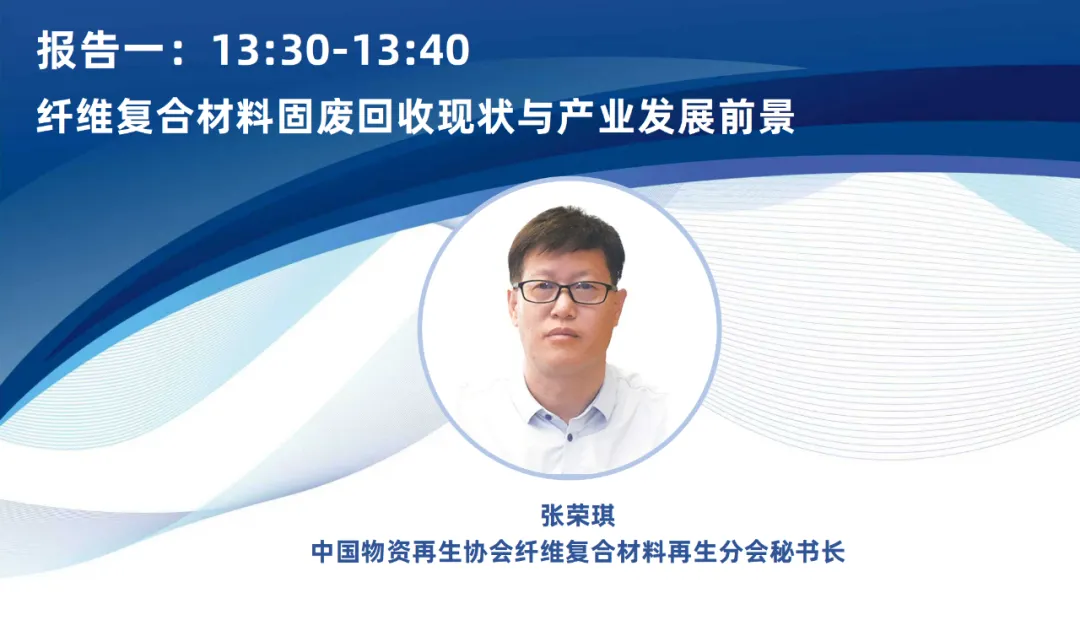 报告一：13:30-13:40

纤维复合材料固废回收现状与产业发展前景

张荣琪

中国物资再生协会纤维复合材料再生分会秘书长